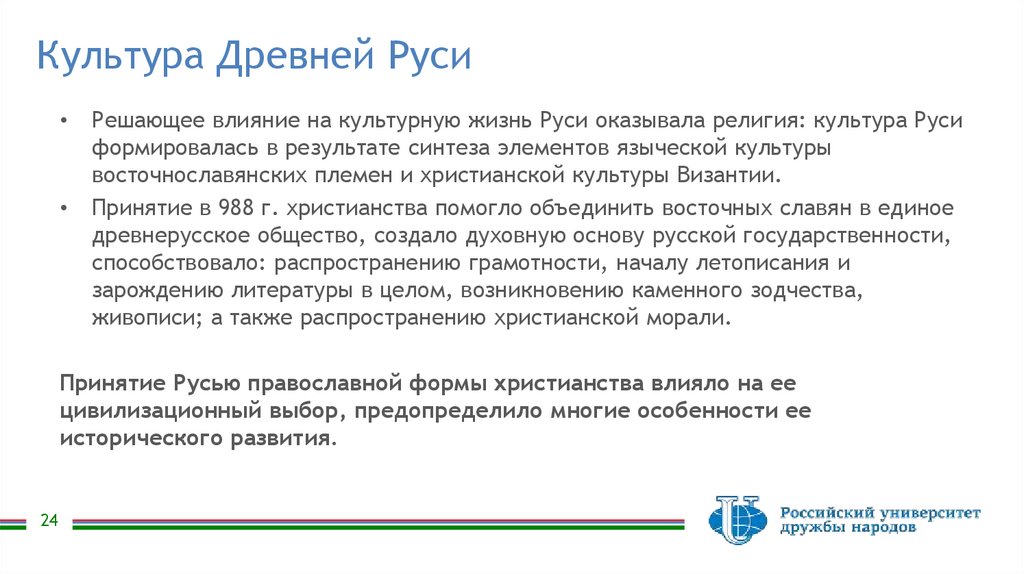 Культура Древней Руси

• Решающее влияние на культурную жизнь Руси оказывала религия: культура Руси формировалась в результате синтеза элементов языческой культуры восточнославянских племен и христианской культуры Византии.

• Принятие в 988 г. христианства помогло объединить восточных славян в единое древнерусское общество, создало духовную основу русской государственности, способствовало: распространению грамотности, началу летописания и зарождению литературы в целом, возникновению каменного зодчества, живописи; а также распространению христианской морали.

Принятие Русью православной формы христианства влияло на ее цивилизационный выбор, предопределило многие особенности ее исторического развития.

24

Российский университет дружбы народов